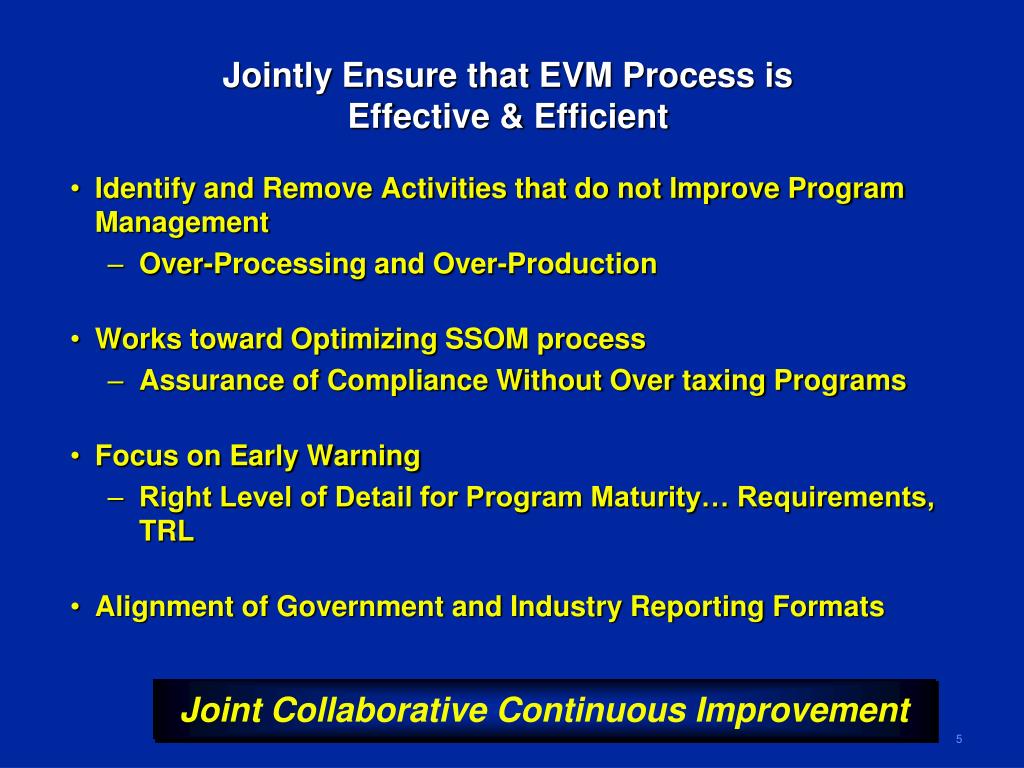 Jointly Ensure that EVM Process is
Effective & Efficient

• Identify and Remove Activities that do not Improve Program Management
– Over-Processing and Over-Production

• Works toward Optimizing SSOM process
– Assurance of Compliance Without Over taxing Programs

• Focus on Early Warning
– Right Level of Detail for Program Maturity… Requirements, TRL

• Alignment of Government and Industry Reporting Formats

Joint Collaborative Continuous Improvement

5